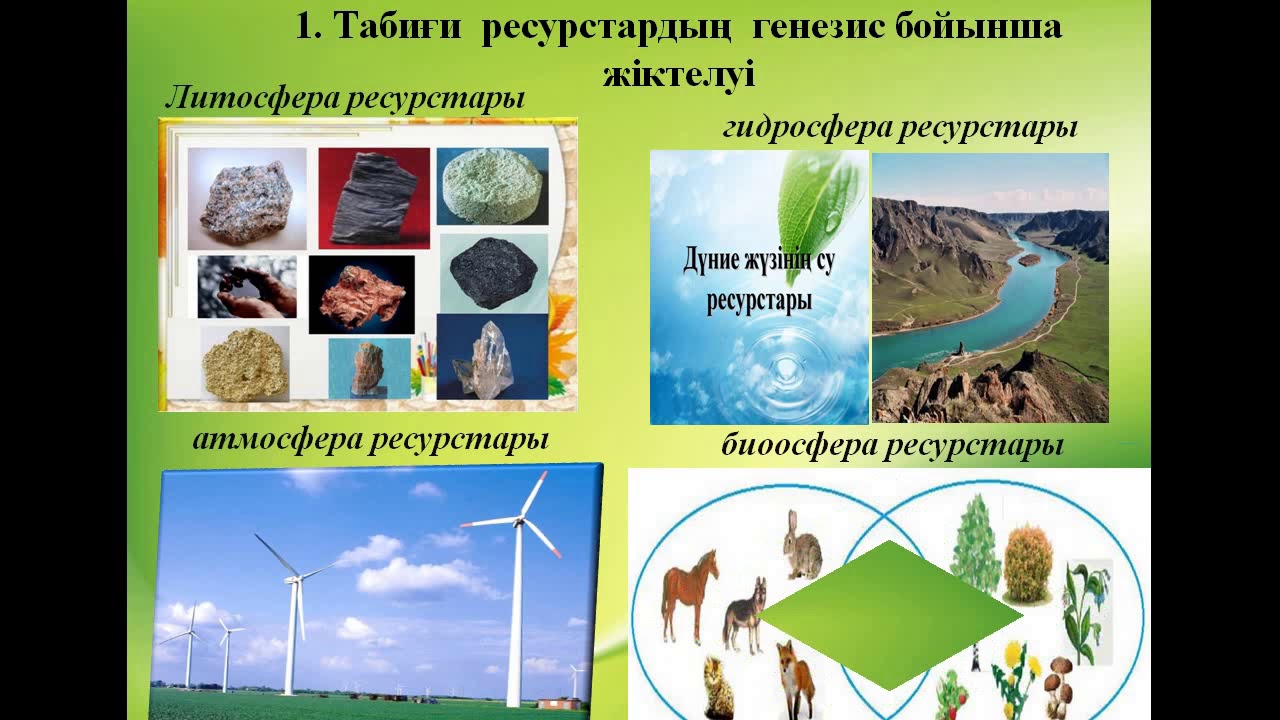 1. Табиғи ресурстардың генезис бойынша жіктелуі

Литосфера ресурстары

гидросфера ресурстары

Дүние жүзінің су ресурстары

атмосфера ресурстары

биоосфера ресурстары